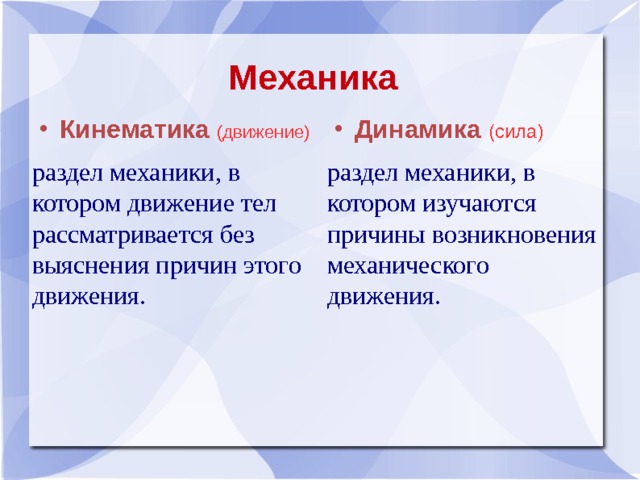 Механика

• Кинематика (движение)

раздел механики, в котором движение тел рассматривается без выяснения причин этого движения.

• Динамика (сила)

раздел механики, в котором изучаются причины возникновения механического движения.